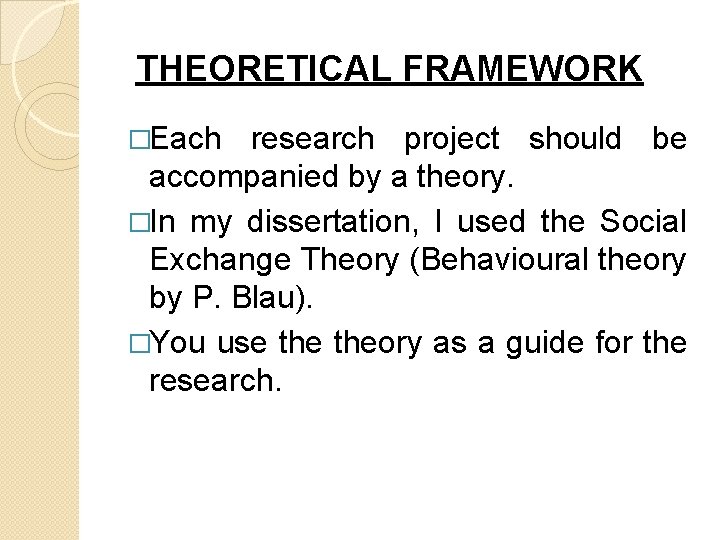 THEORETICAL FRAMEWORK

□Each research project should be accompanied by a theory.

□In my dissertation, I used the Social Exchange Theory (Behavioural theory by P. Blau).

□You use the theory as a guide for the research.